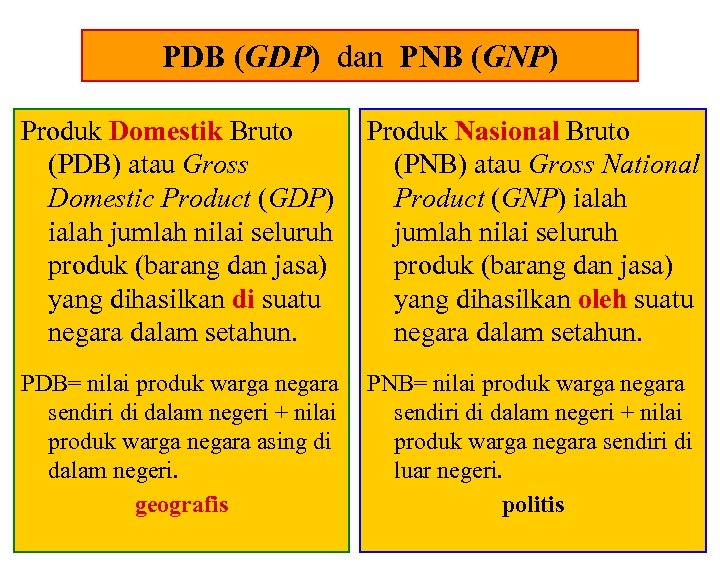 PDB (GDP) dan PNB (GNP)

Produk Domestik Bruto (PDB) atau Gross Domestic Product (GDP) ialah jumlah nilai seluruh produk (barang dan jasa) yang dihasilkan di suatu negara dalam setahun.

PDB= nilai produk warga negara sendiri di dalam negeri + nilai produk warga negara asing di dalam negeri.

geografis

Produk Nasional Bruto (PNB) atau Gross National Product (GNP) ialah jumlah nilai seluruh produk (barang dan jasa) yang dihasilkan oleh suatu negara dalam setahun.

PNB= nilai produk warga negara sendiri di dalam negeri + nilai produk warga negara sendiri di luar negeri.

politis